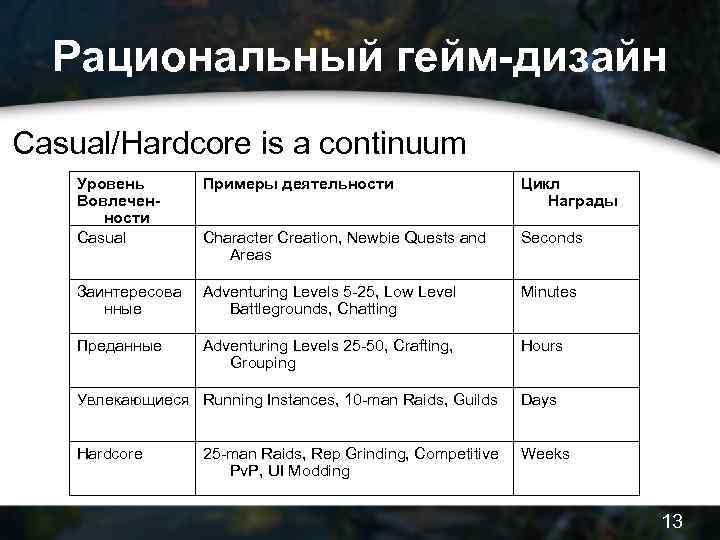 Рациональный гейм-дизайн

Casual/Hardcore is a continuum

| Уровень Вовлеченности | Примеры деятельности | Цикл Награды |
|---|---|---|
| Casual | Character Creation, Newbie Quests and Areas | Seconds |
| Заинтересованные | Adventuring Levels 5-25, Low Level Battlegrounds, Chatting | Minutes |
| Преданные | Adventuring Levels 25-50, Crafting, Grouping | Hours |
| Увлекающиеся | Running Instances, 10-man Raids, Guilds | Days |
| Hardcore | 25-man Raids, Rep Grinding, Competitive PvP, UI Modding | Weeks |

13